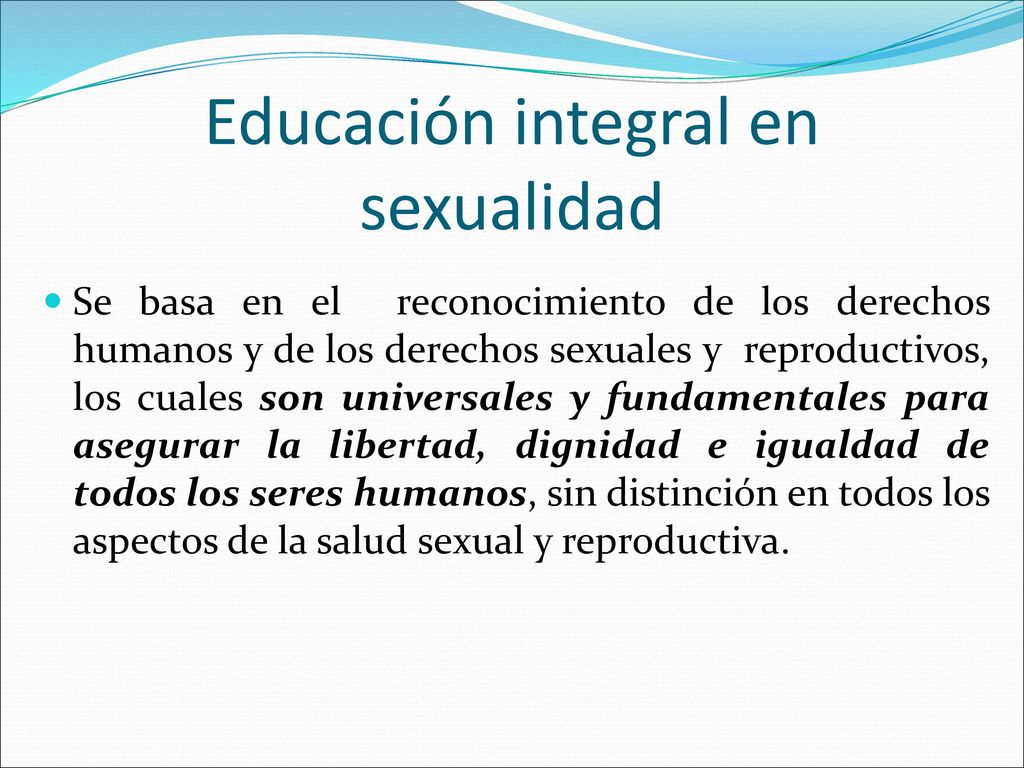 Educación integral en sexualidad

Se basa en el reconocimiento de los derechos humanos y de los derechos sexuales y reproductivos, los cuales son universales y fundamentales para asegurar la libertad, dignidad e igualdad de todos los seres humanos, sin distinción en todos los aspectos de la salud sexual y reproductiva.